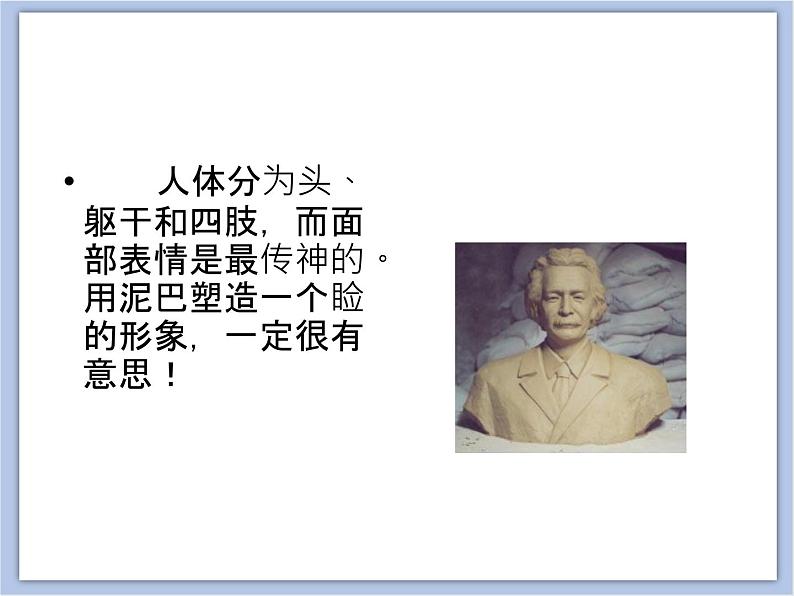 • 人体分为头、躯干和四肢，而面部表情是最传神的。用泥巴塑造一个脸的形象，一定很有意思！